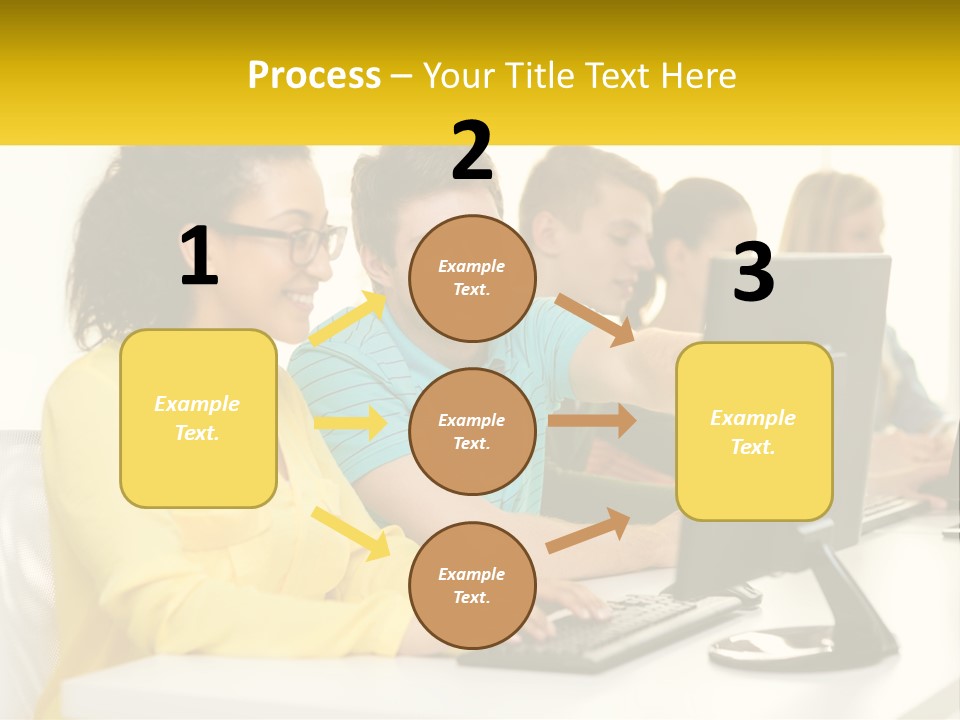 Process – Your Title Text Here

1

Example Text.

2

Example Text.

Example Text.

Example Text.

3

Example Text.